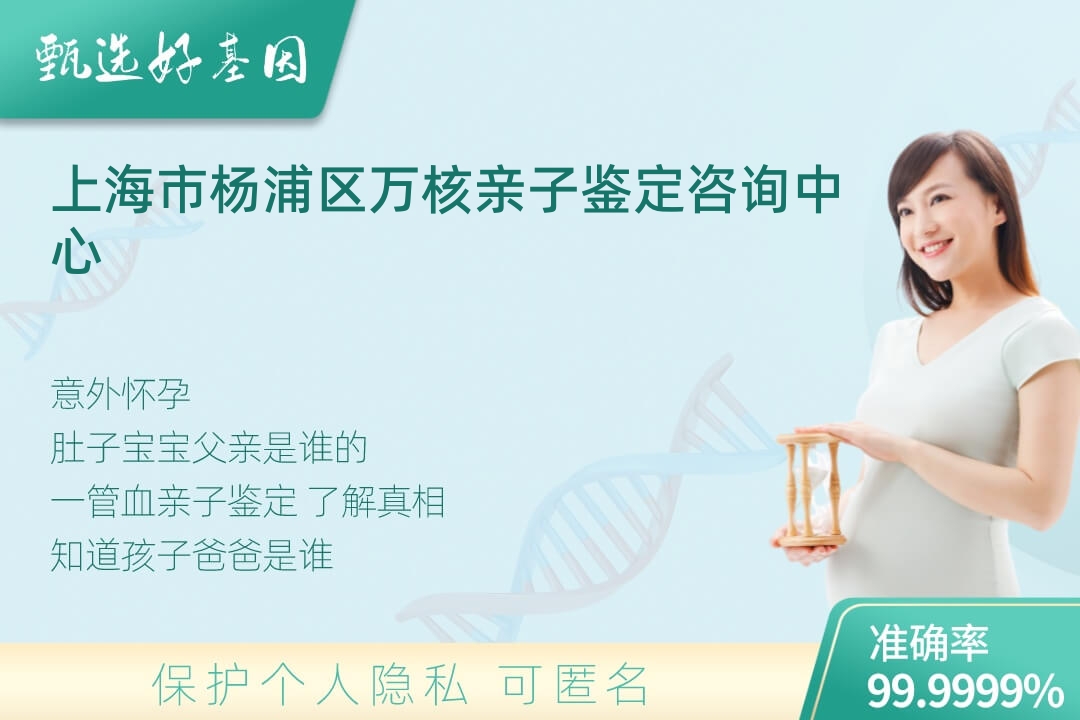 甄选好基因

上海市杨浦区万核亲子鉴定咨询中心

意外怀孕
肚子宝宝父亲是谁的
一管血亲子鉴定 了解真相
知道孩子爸爸是谁

保护个人隐私 可匿名

准确率
99.9999%